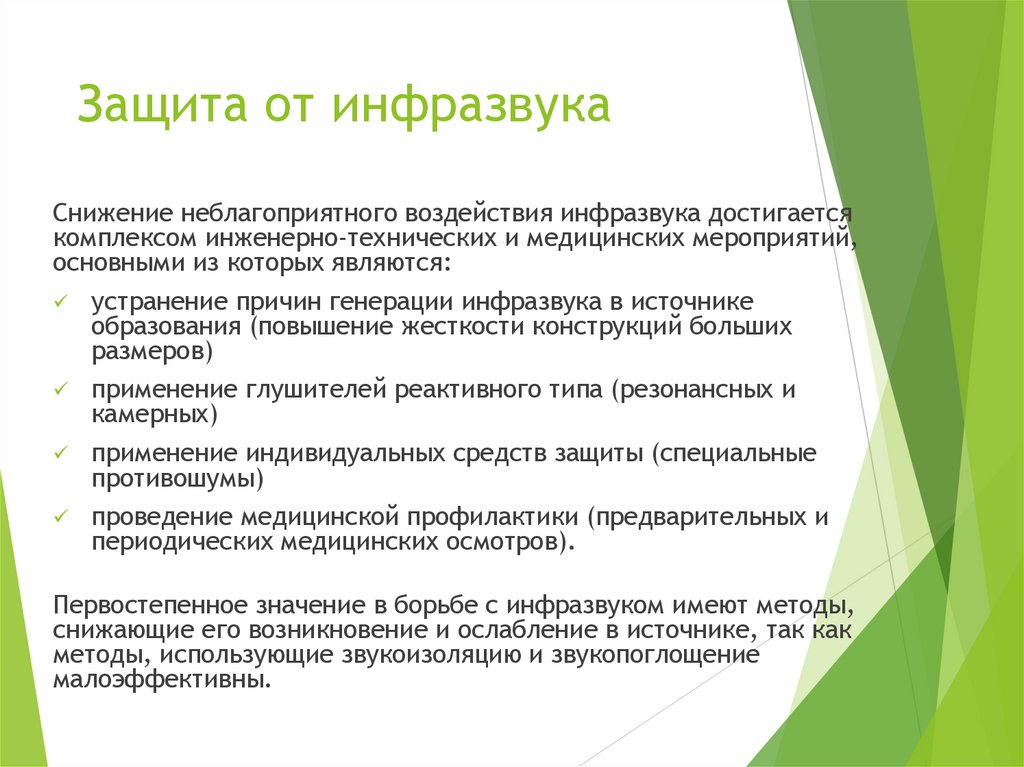 Защита от инфразвука

Снижение неблагоприятного воздействия инфразвука достигается комплексом инженерно-технических и медицинских мероприятий, основными из которых являются:

✓ устранение причин генерации инфразвука в источнике образования (повышение жесткости конструкций больших размеров)

✓ применение глушителей реактивного типа (резонансных и камерных)

✓ применение индивидуальных средств защиты (специальные противошумы)

✓ проведение медицинской профилактики (предварительных и периодических медицинских осмотров).

Первостепенное значение в борьбе с инфразвуком имеют методы, снижающие его возникновение и ослабление в источнике, так как методы, использующие звукоизоляцию и звукопоглощение малоэффективны.